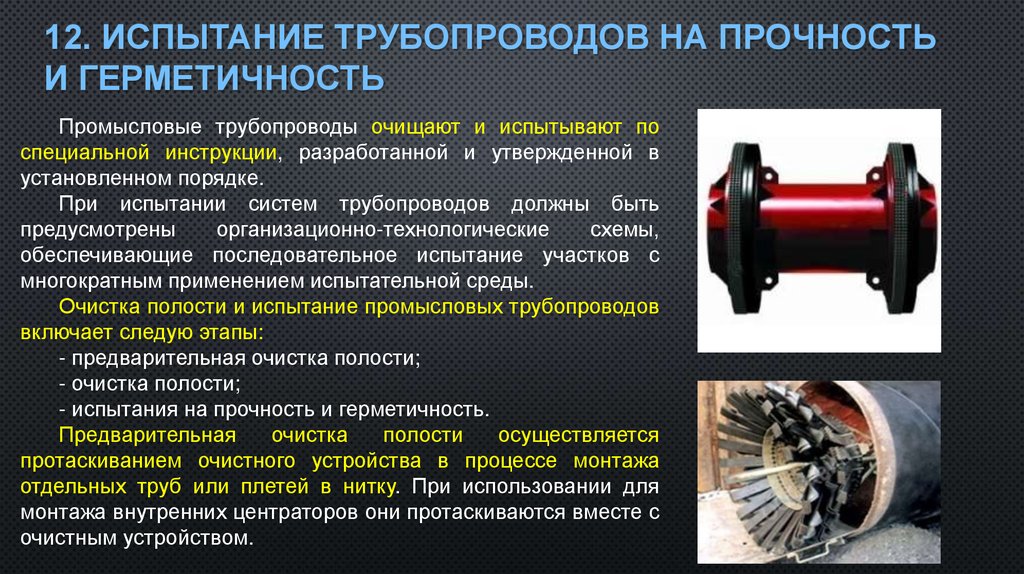 12. ИСПЫТАНИЕ ТРУБОПРОВОДОВ НА ПРОЧНОСТЬ И ГЕРМЕТИЧНОСТЬ

Промысловые трубопроводы очищают и испытывают по специальной инструкции, разработанной и утвержденной в установленном порядке.

При испытании систем трубопроводов должны быть предусмотрены организационно-технологические схемы, обеспечивающие последовательное испытание участков с многократным применением испытательной среды.

Очистка полости и испытание промысловых трубопроводов включает следую этапы:

- предварительная очистка полости;
- очистка полости;
- испытания на прочность и герметичность.

Предварительная очистка полости осуществляется протаскиванием очистного устройства в процессе монтажа отдельных труб или плетей в нитку. При использовании для монтажа внутренних центраторов они протаскиваются вместе с очистным устройством.